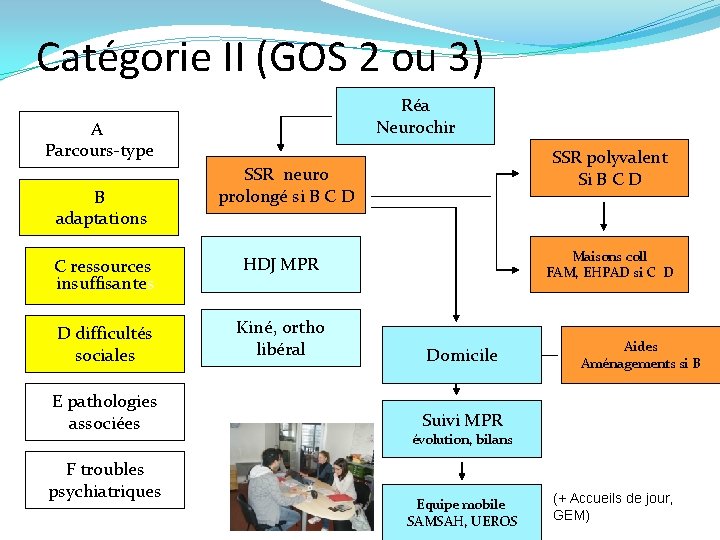 Catégorie II (GOS 2 ou 3)

A
Parcours-type

B
adaptations

C ressources insuffisantes

D difficultés sociales

E pathologies associées

F troubles psychiatriques

Réa
Neurochir

SSR neuro prolongé si B C D

HDJ MPR

Kiné, ortho libéral

SSR polyvalent
Si B C D

Maisons coll
FAM, EHPAD si C D

Domicile

Aides
Aménagements si B

Suivi MPR
évolution, bilans

Equipe mobile
SAMSAH, UEROS

(+ Accueils de jour, GEM)